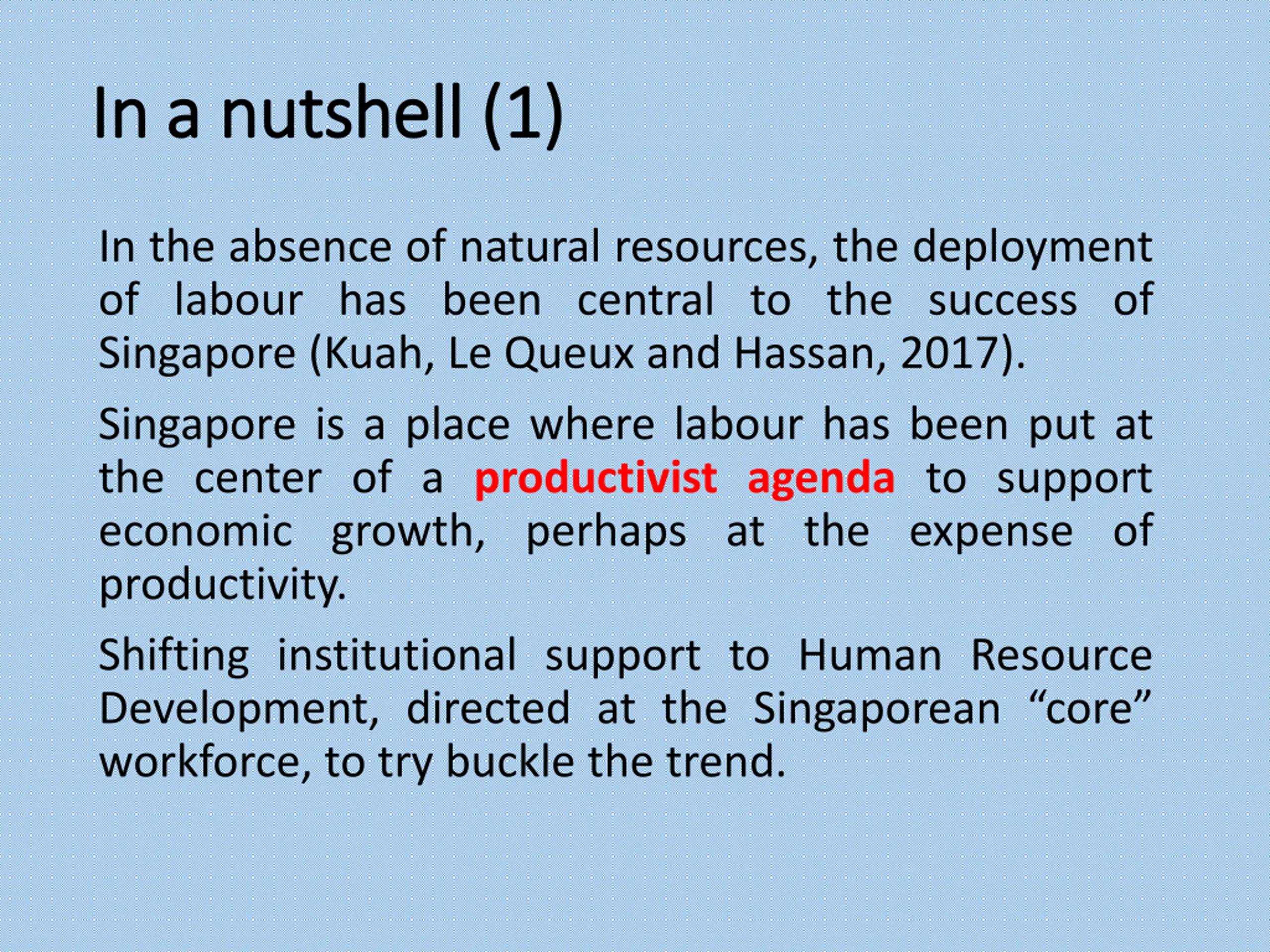 In a nutshell (1)

In the absence of natural resources, the deployment of labour has been central to the success of Singapore (Kuah, Le Queux and Hassan, 2017).

Singapore is a place where labour has been put at the center of a productivist agenda to support economic growth, perhaps at the expense of productivity.

Shifting institutional support to Human Resource Development, directed at the Singaporean “core” workforce, to try buckle the trend.